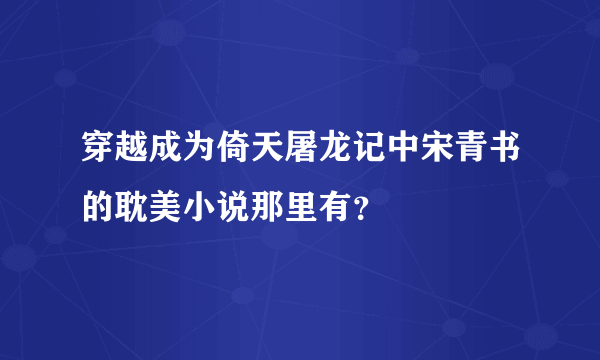 穿越成为倚天屠龙记中宋青书的耽美小说那里有？